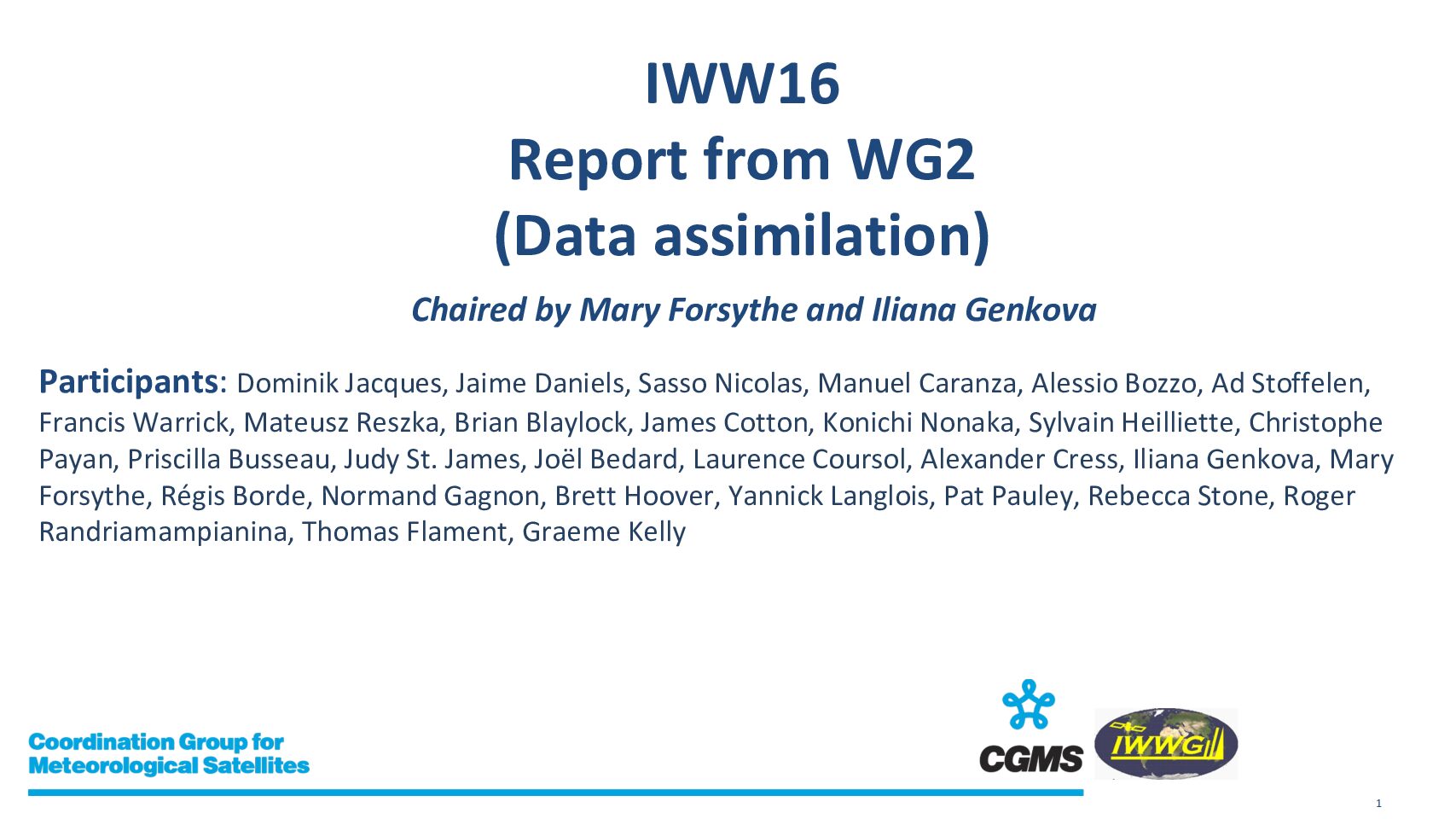 IWW16
Report from WG2
(Data assimilation)

Chaired by Mary Forsythe and Iliana Genkova

Participants: Dominik Jacques, Jaime Daniels, Sasso Nicolas, Manuel Caranza, Alessio Bozzo, Ad Stoffelen, Francis Warrick, Mateusz Reszka, Brian Blaylock, James Cotton, Konichi Nonaka, Sylvain Heilliette, Christophe Payan, Priscilla Busseau, Judy St. James, Joël Bedard, Laurence Coursol, Alexander Cress, Iliana Genkova, Mary Forsythe, Régis Borde, Normand Gagnon, Brett Hoover, Yannick Langlois, Pat Pauley, Rebecca Stone, Roger Randriamampianina, Thomas Flament, Graeme Kelly

Coordination Group for Meteorological Satellites

CGMS

IWWG

1